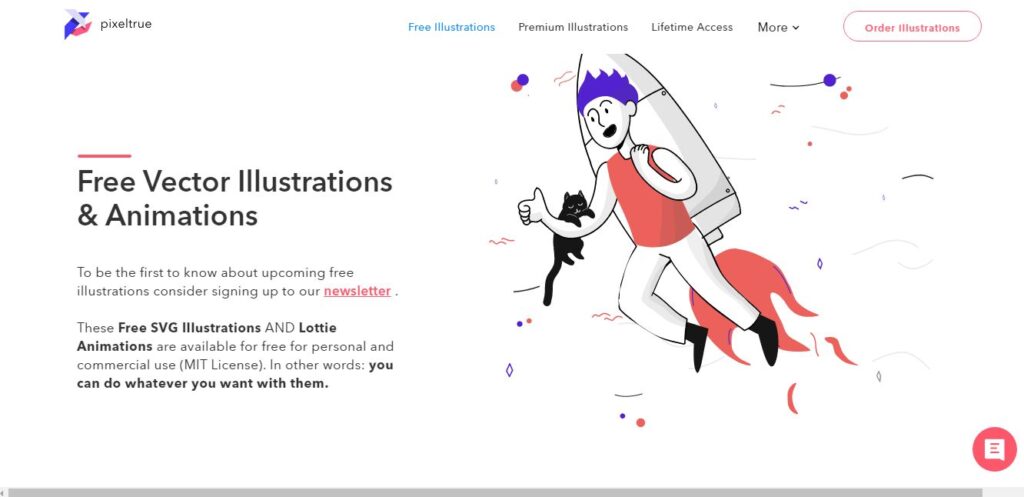 pixeltrue

Free Illustrations Premium Illustrations Lifetime Access More

Order Illustrations

Free Vector Illustrations & Animations

To be the first to know about upcoming free illustrations consider signing up to our newsletter .

These Free SVG Illustrations AND Lottie Animations are available for free for personal and commercial use (MIT License). In other words: you can do whatever you want with them.